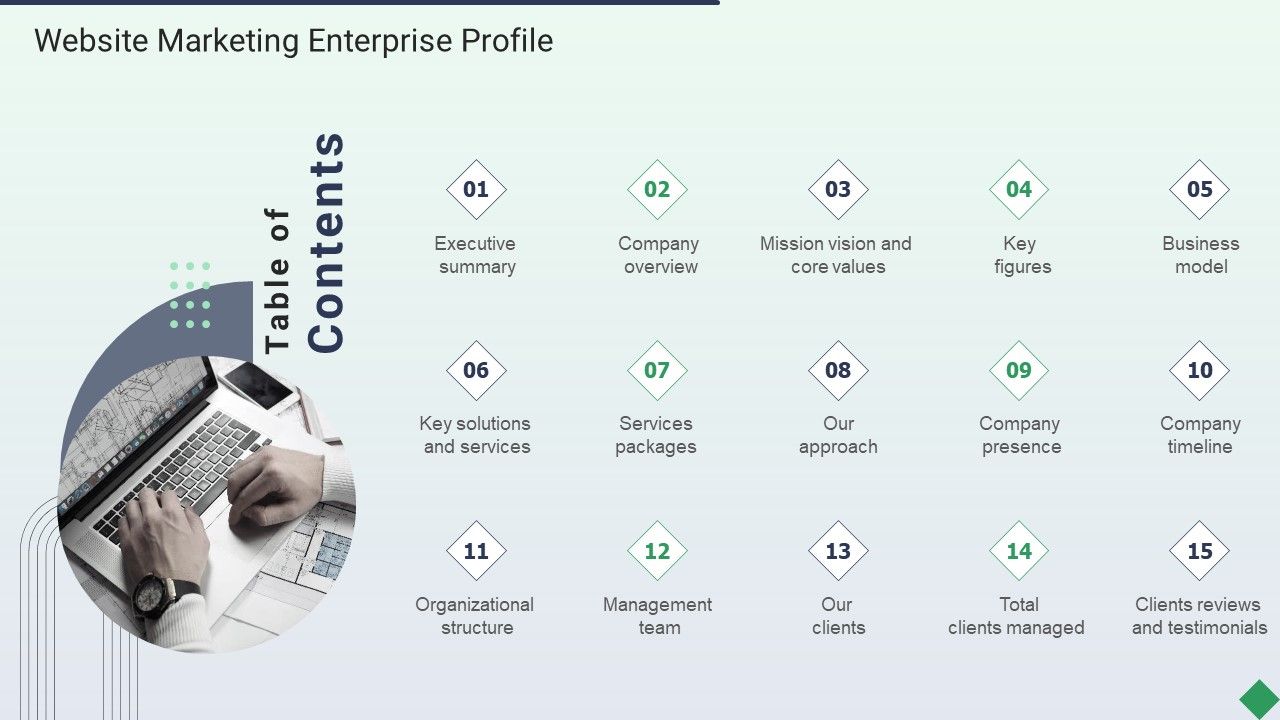 Website Marketing Enterprise Profile

Table of Contents

01
Executive summary

02
Company overview

03
Mission vision and core values

04
Key figures

05
Business model

06
Key solutions and services

07
Services packages

08
Our approach

09
Company presence

10
Company timeline

11
Organizational structure

12
Management team

13
Our clients

14
Total clients managed

15
Clients reviews and testimonials